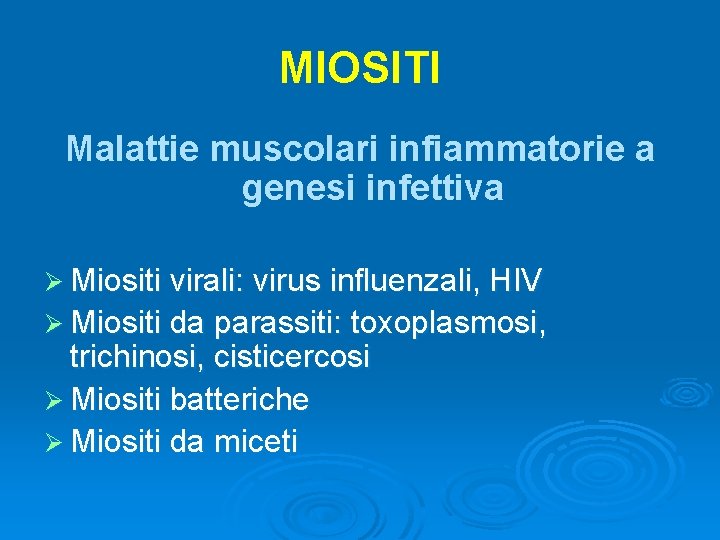 MIOSITI

Malattie muscolari infiammatorie a genesi infettiva

➢ Miositi virali: virus influenzali, HIV
➢ Miositi da parassiti: toxoplasmosi, trichinosi, cisticercosi
➢ Miositi batteriche
➢ Miositi da miceti